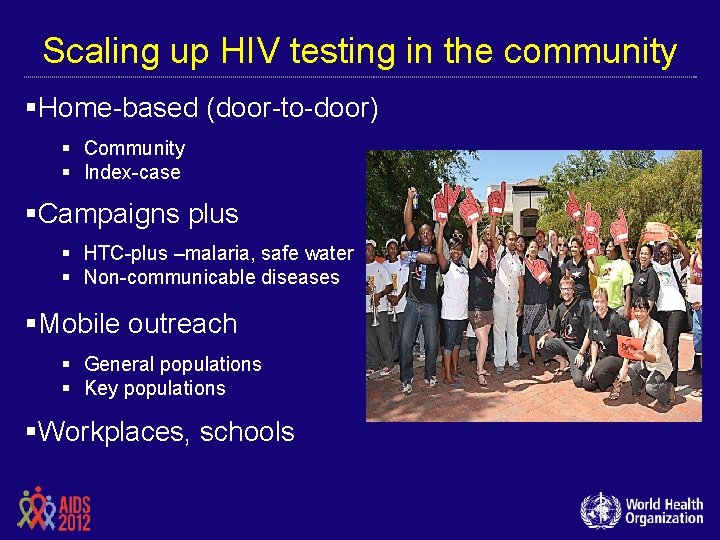 Scaling up HIV testing in the community

▪Home-based (door-to-door)

▪ Community
▪ Index-case

▪Campaigns plus

▪ HTC-plus –malaria, safe water
▪ Non-communicable diseases

▪Mobile outreach

▪ General populations
▪ Key populations

▪Workplaces, schools

AIDS 2012

World Health Organization